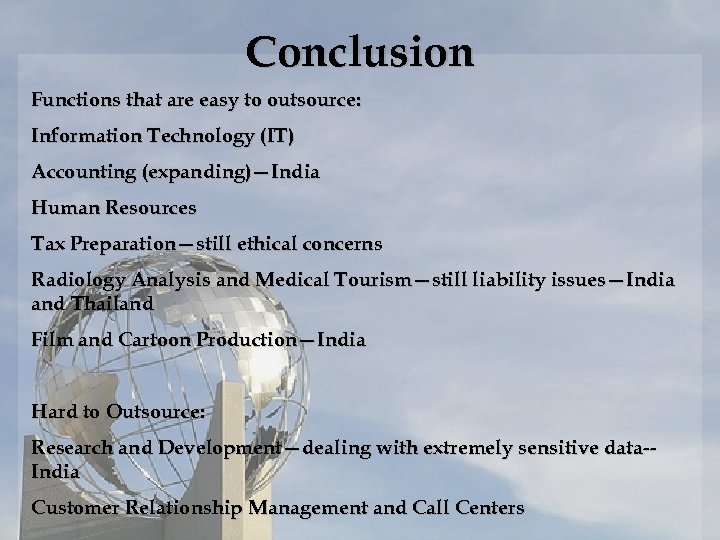 Conclusion

Functions that are easy to outsource:

Information Technology (IT)

Accounting (expanding)—India

Human Resources

Tax Preparation—still ethical concerns

Radiology Analysis and Medical Tourism—still liability issues—India and Thailand

Film and Cartoon Production—India

Hard to Outsource:

Research and Development—dealing with extremely sensitive data--India

Customer Relationship Management and Call Centers